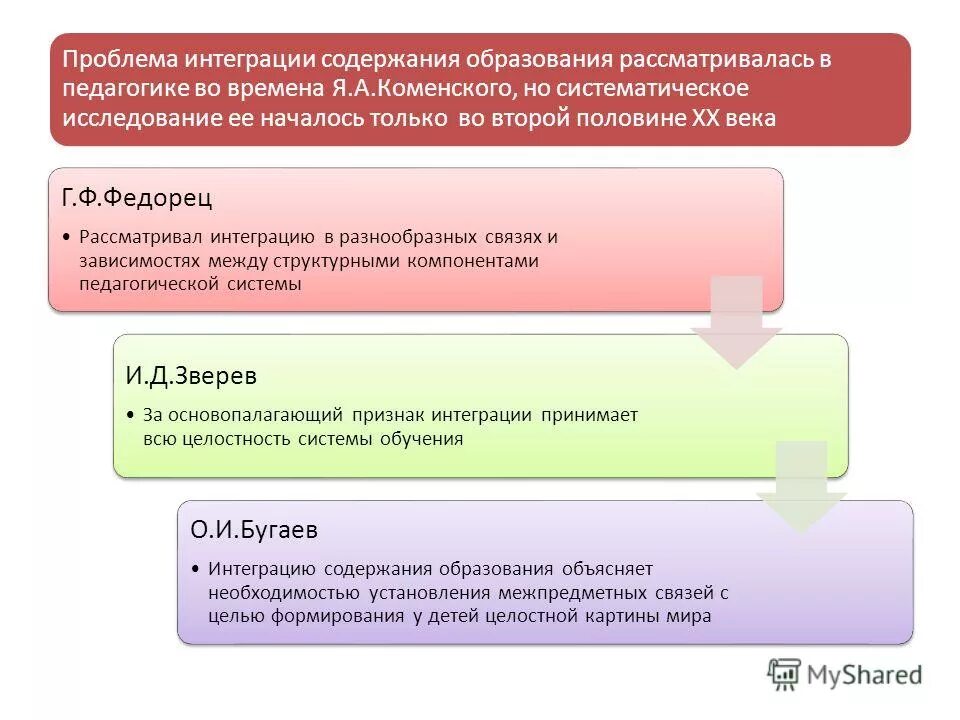 Проблема интеграции содержания образования рассматривалась в педагогике во времена Я.А.Коменского, но систематическое исследование ее началось только во второй половине XX века

Г.Ф.Федорец

• Рассматривал интеграцию в разнообразных связях и зависимостях между структурными компонентами педагогической системы

И.Д.Зверев

• За основопалагающий признак интеграции принимает всю целостность системы обучения

О.И.Бугаев

• Интеграцию содержания образования объясняет необходимостью установления межпредметных связей с целью формирования у детей целостной картины мира

MyShared